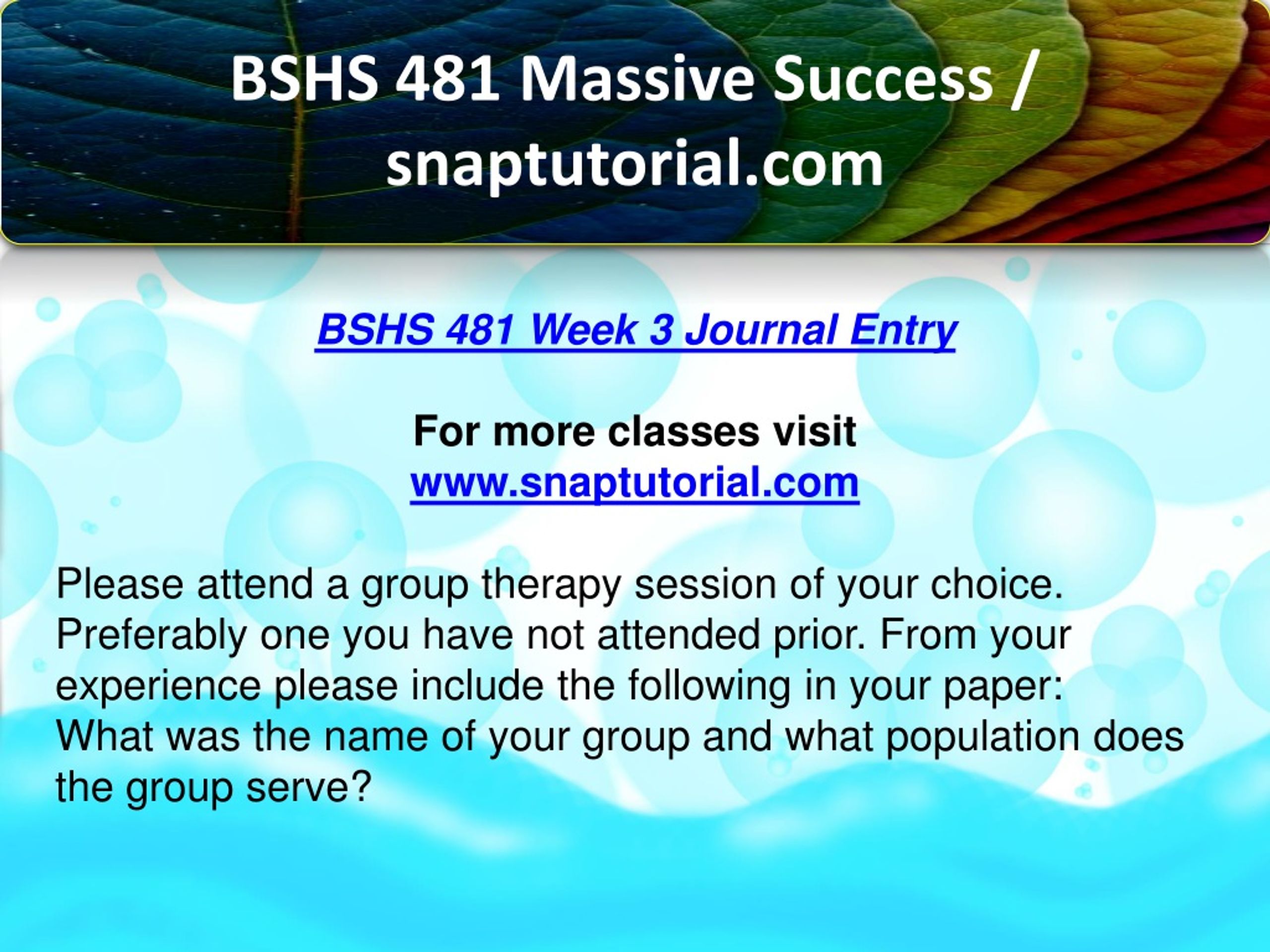 BSHS 481 Massive Success / snaptutorial.com

BSHS 481 Week 3 Journal Entry

For more classes visit
www.snaptutorial.com

Please attend a group therapy session of your choice. Preferably one you have not attended prior. From your experience please include the following in your paper:
What was the name of your group and what population does the group serve?